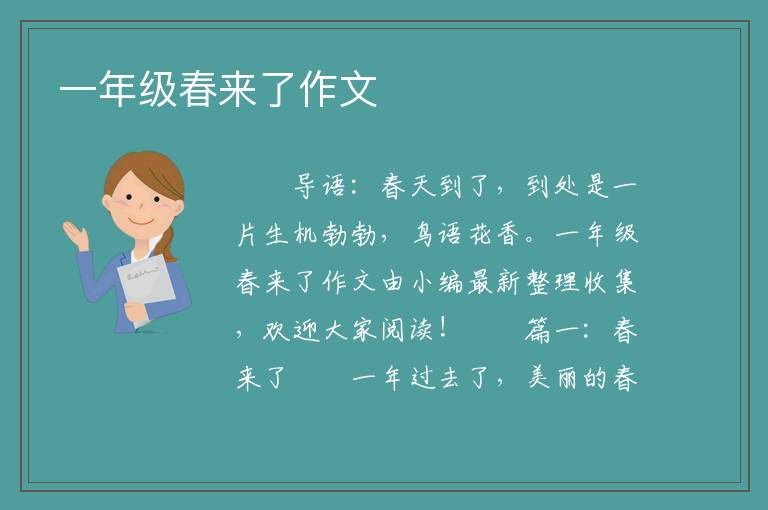 一年级春来了作文

导语：春天到了，到处是一片生机勃勃，鸟语花香。一年级春来了作文由小编最新整理收集，欢迎大家阅读！　　篇一：春来了　　一年过去了，美丽的春